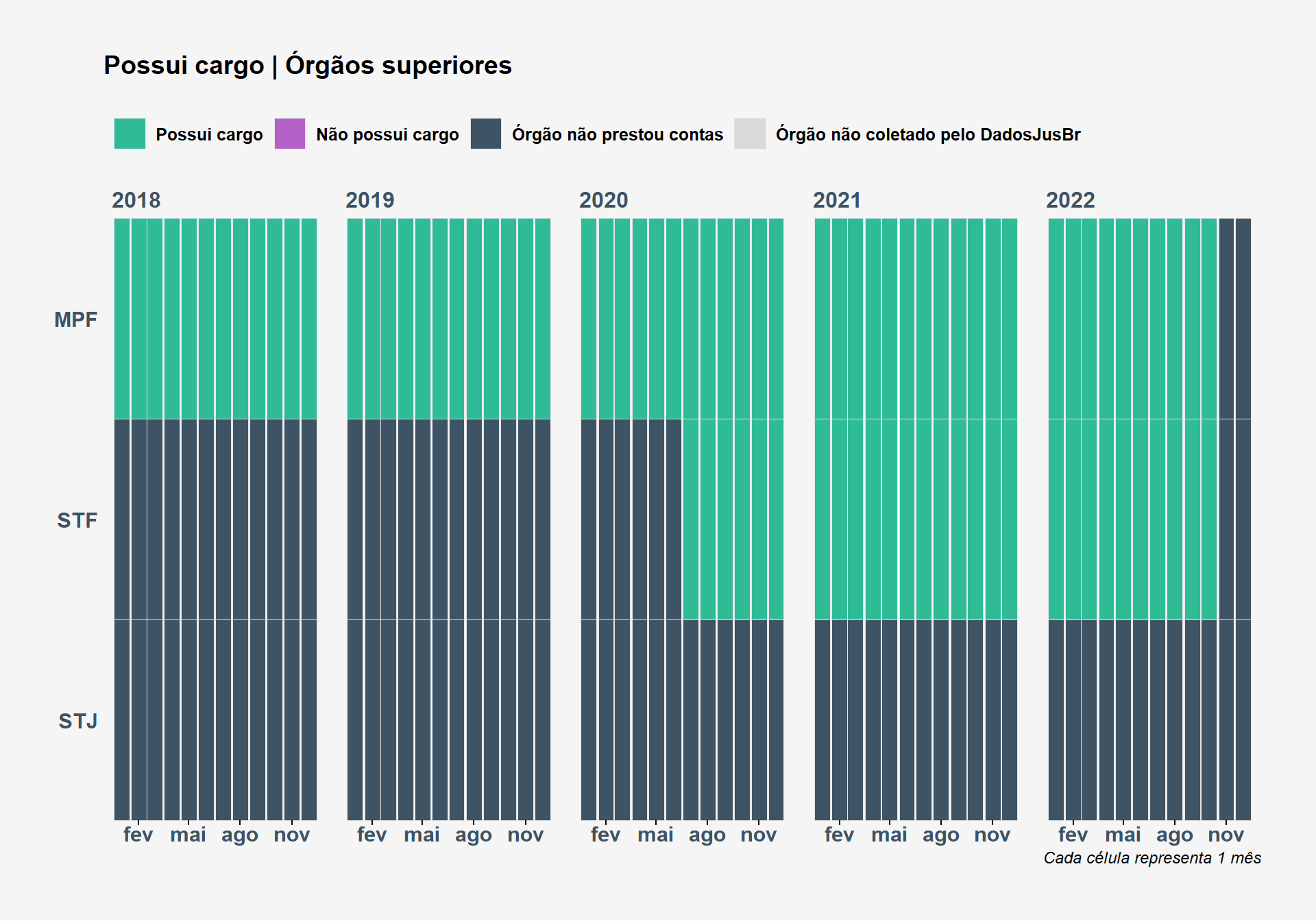 Possui cargo | Órgãos superiores

Possui cargo
Não possui cargo
Órgão não prestou contas
Órgão não coletado pelo DadosJusBr

2018
2019
2020
2021
2022

MPF
STF
STJ

fev mai ago nov
fev mai ago nov
fev mai ago nov
fev mai ago nov
fev mai ago nov

Cada célula representa 1 mês